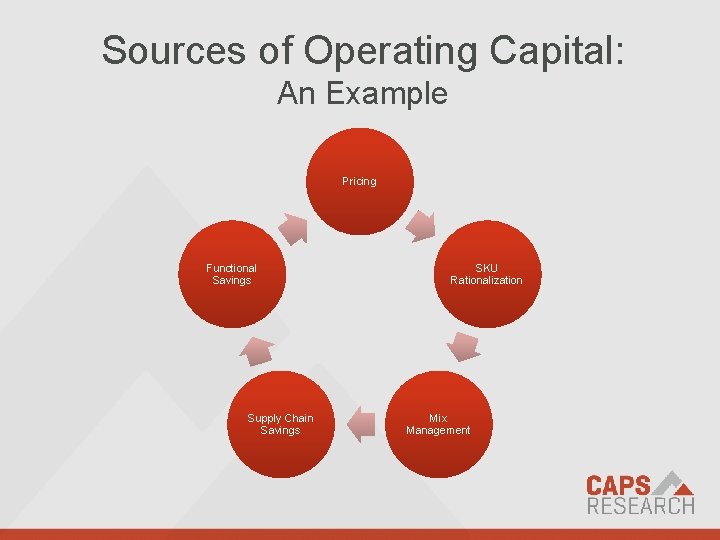 Sources of Operating Capital:
An Example

Pricing

SKU Rationalization

Mix Management

Supply Chain Savings

Functional Savings

CAPS RESEARCH